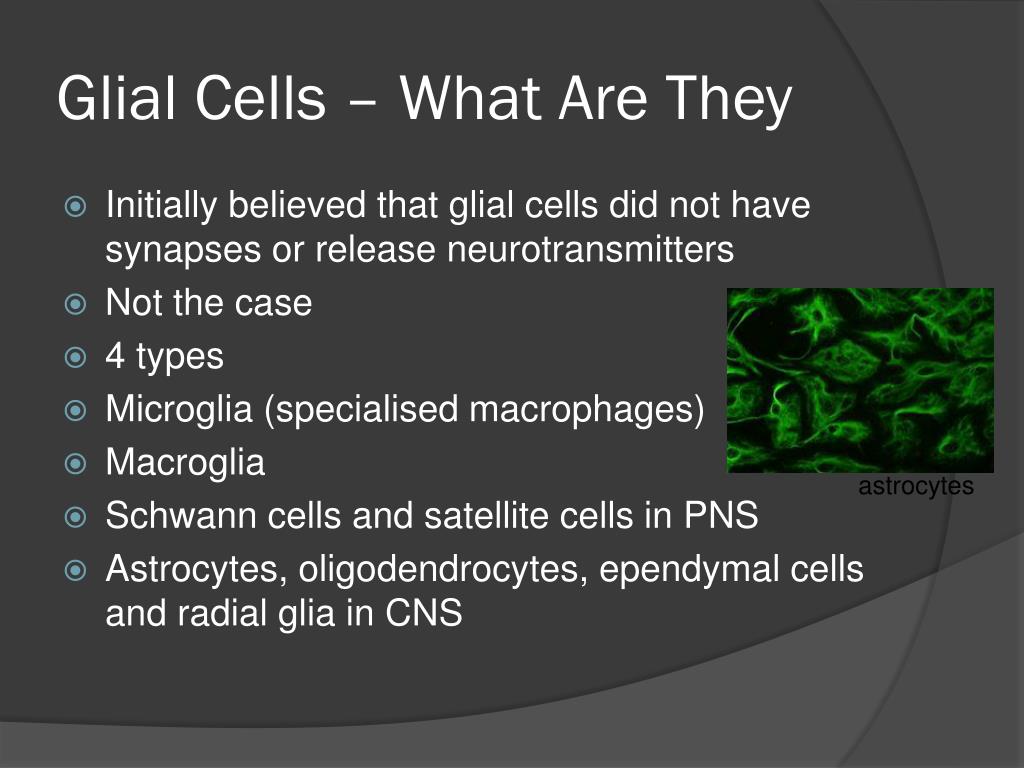 Glial Cells – What Are They

Initially believed that glial cells did not have synapses or release neurotransmitters

Not the case

4 types

Microglia (specialised macrophages)

Macroglia

Schwann cells and satellite cells in PNS

Astrocytes, oligodendrocytes, ependymal cells and radial glia in CNS

astrocytes